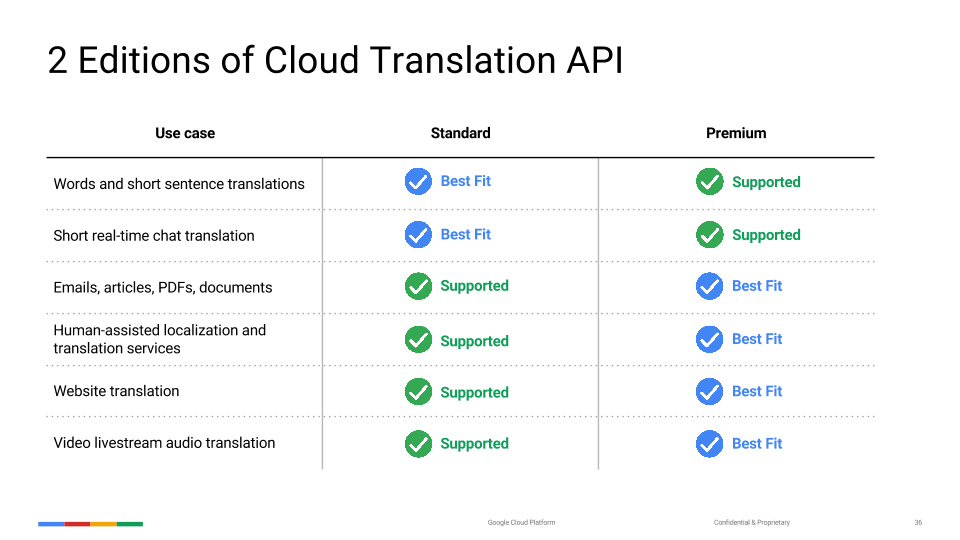 2 Editions of Cloud Translation API

| Use case | Standard | Premium |
|---|---|---|
| Words and short sentence translations | Best Fit | Supported |
| Short real-time chat translation | Best Fit | Supported |
| Emails, articles, PDFs, documents | Supported | Best Fit |
| Human-assisted localization and translation services | Supported | Best Fit |
| Website translation | Supported | Best Fit |
| Video livestream audio translation | Supported | Best Fit |

Google Cloud Platform

Confidential & Proprietary

36